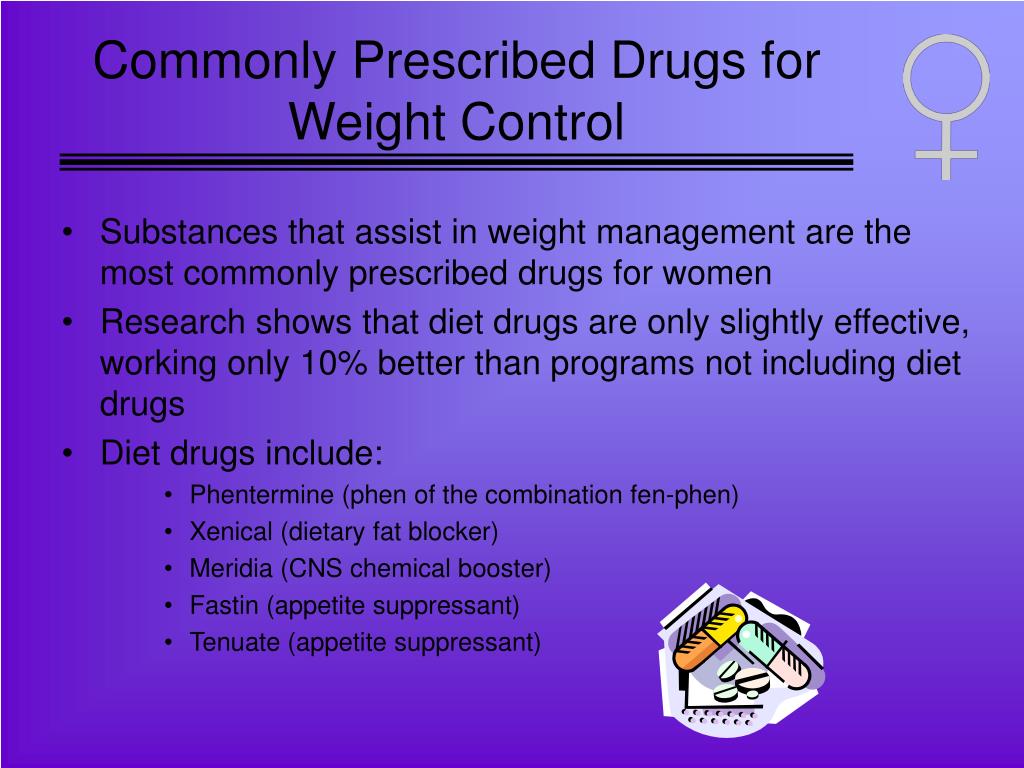 Commonly Prescribed Drugs for Weight Control

• Substances that assist in weight management are the most commonly prescribed drugs for women
• Research shows that diet drugs are only slightly effective, working only 10% better than programs not including diet drugs
• Diet drugs include:
  • Phentermine (phen of the combination fen-phen)
  • Xenical (dietary fat blocker)
  • Meridia (CNS chemical booster)
  • Fastin (appetite suppressant)
  • Tenuate (appetite suppressant)